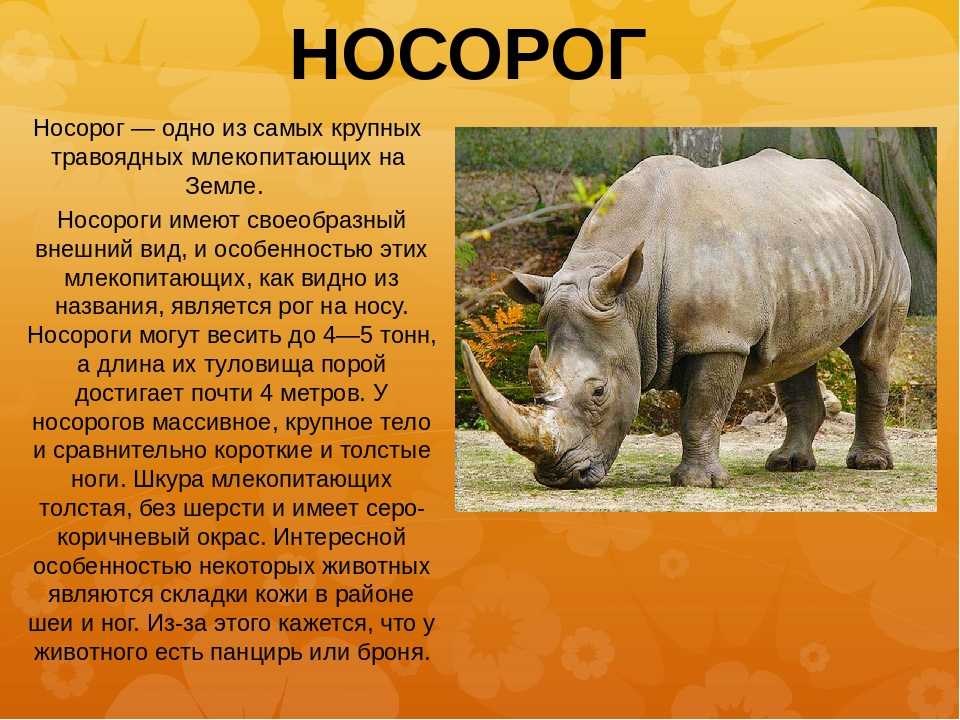 НОСОРОГ

Носорог — одно из самых крупных травоядных млекопитающих на Земле.

Носороги имеют своеобразный внешний вид, и особенностью этих млекопитающих, как видно из названия, является рог на носу. Носороги могут весить до 4—5 тонн, а длина их туловища порой достигает почти 4 метров. У носорогов массивное, крупное тело и сравнительно короткие и толстые ноги. Шкура млекопитающих толстая, без шерсти и имеет серо-коричневый окрас. Интересной особенностью некоторых животных являются складки кожи в районе шеи и ног. Из-за этого кажется, что у животного есть панцирь или броня.